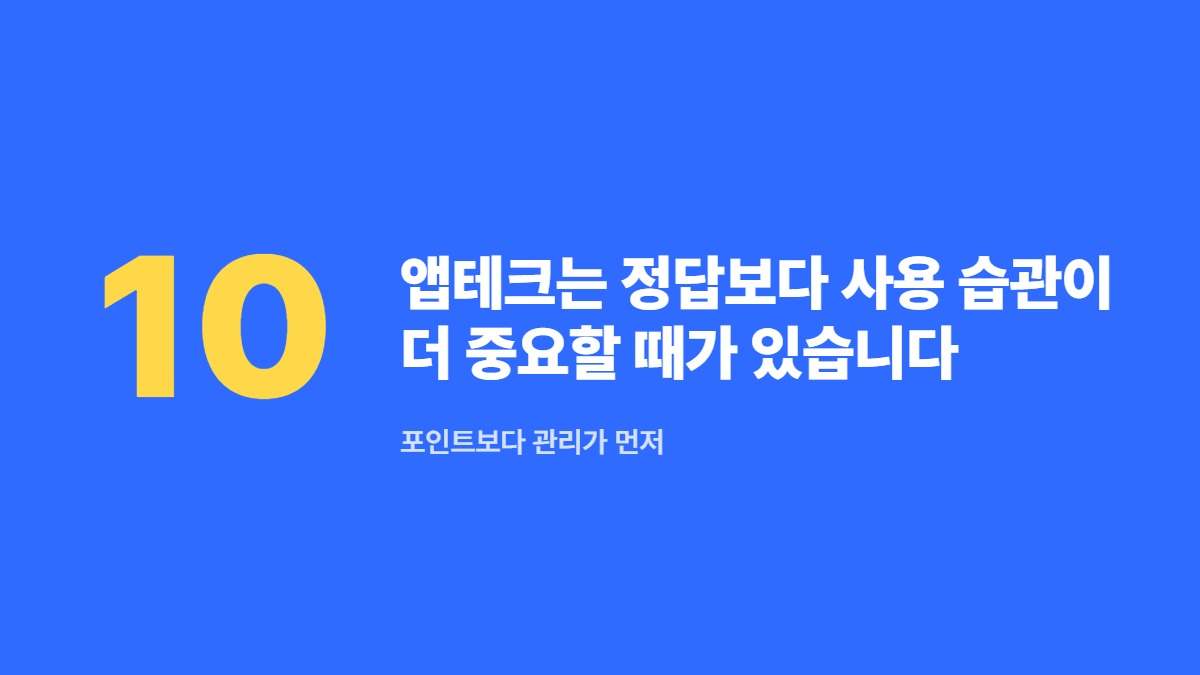 10

앱테크는 정답보다 사용 습관이 더 중요할 때가 있습니다

포인트보다 관리가 먼저